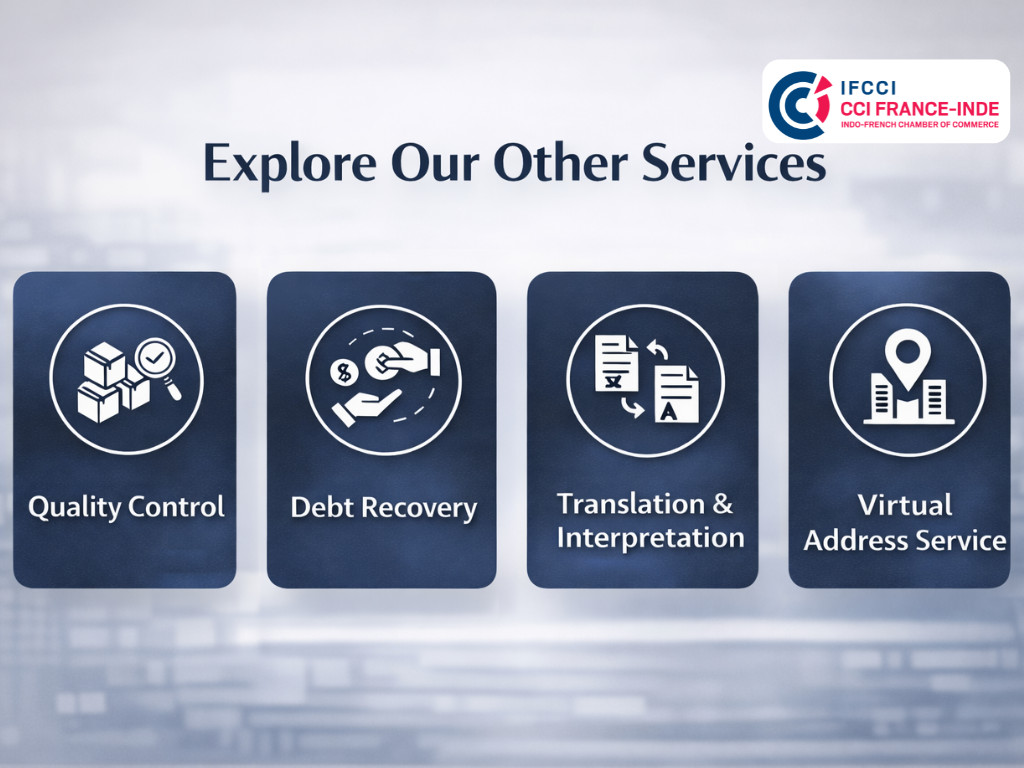 IFCCI
CCI FRANCE-INDE
INDO-FRENCH CHAMBER OF COMMERCE

Explore Our Other Services

Quality Control

Debt Recovery

Translation & Interpretation

Virtual Address Service